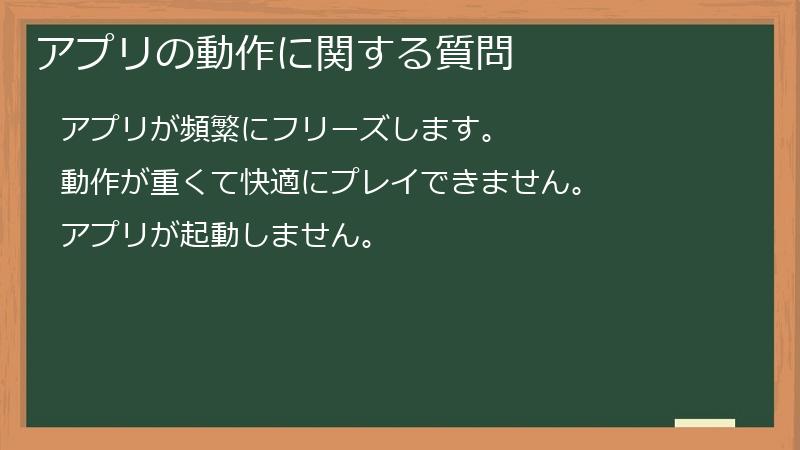 アプリの動作に関する質問

アプリが頻繁にフリーズします。

動作が重くて快適にプレイできません。

アプリが起動しません。